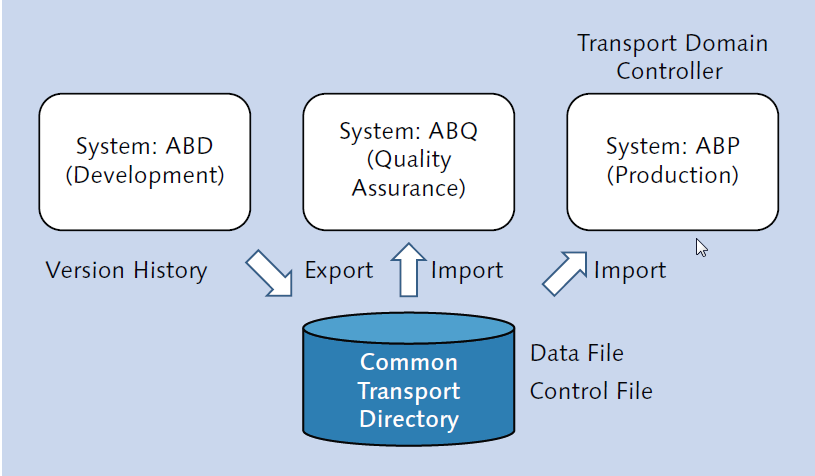 Transport Domain Controller

System: ABD (Development)

System: ABQ (Quality Assurance)

System: ABP (Production)

Version History

Export

Import

Import

Common Transport Directory

Data File

Control File